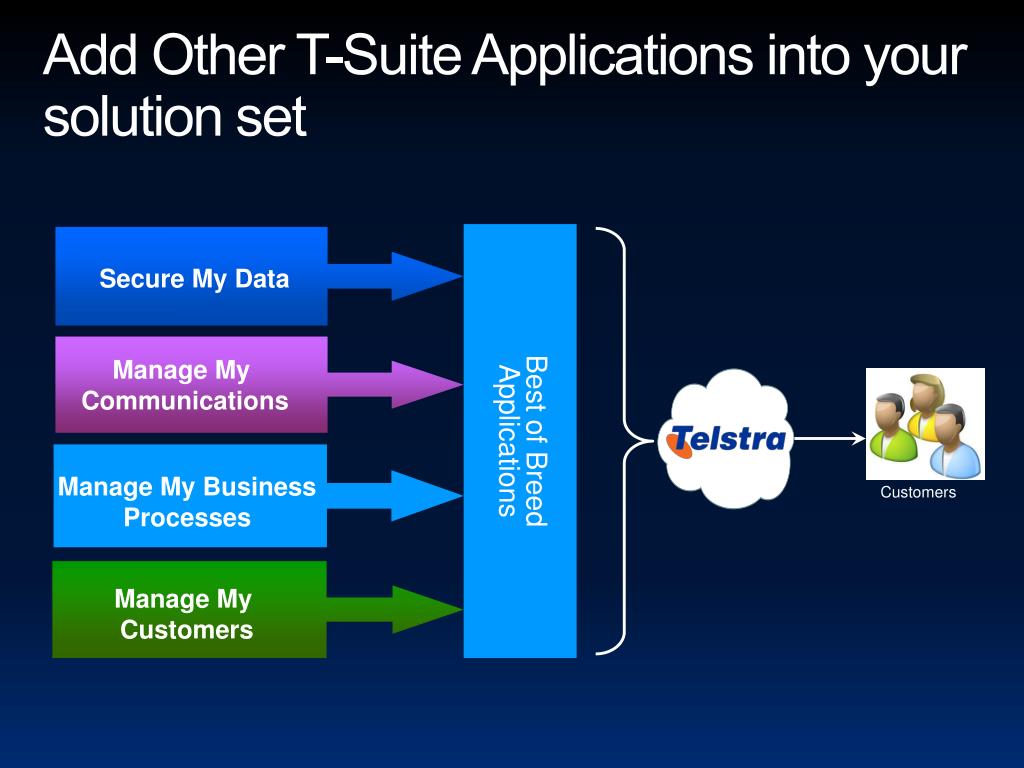 Add Other T-Suite Applications into your solution set

Secure My Data

Manage My Communications

Manage My Business Processes

Manage My Customers

Best of Breed Applications

Telstra

Customers